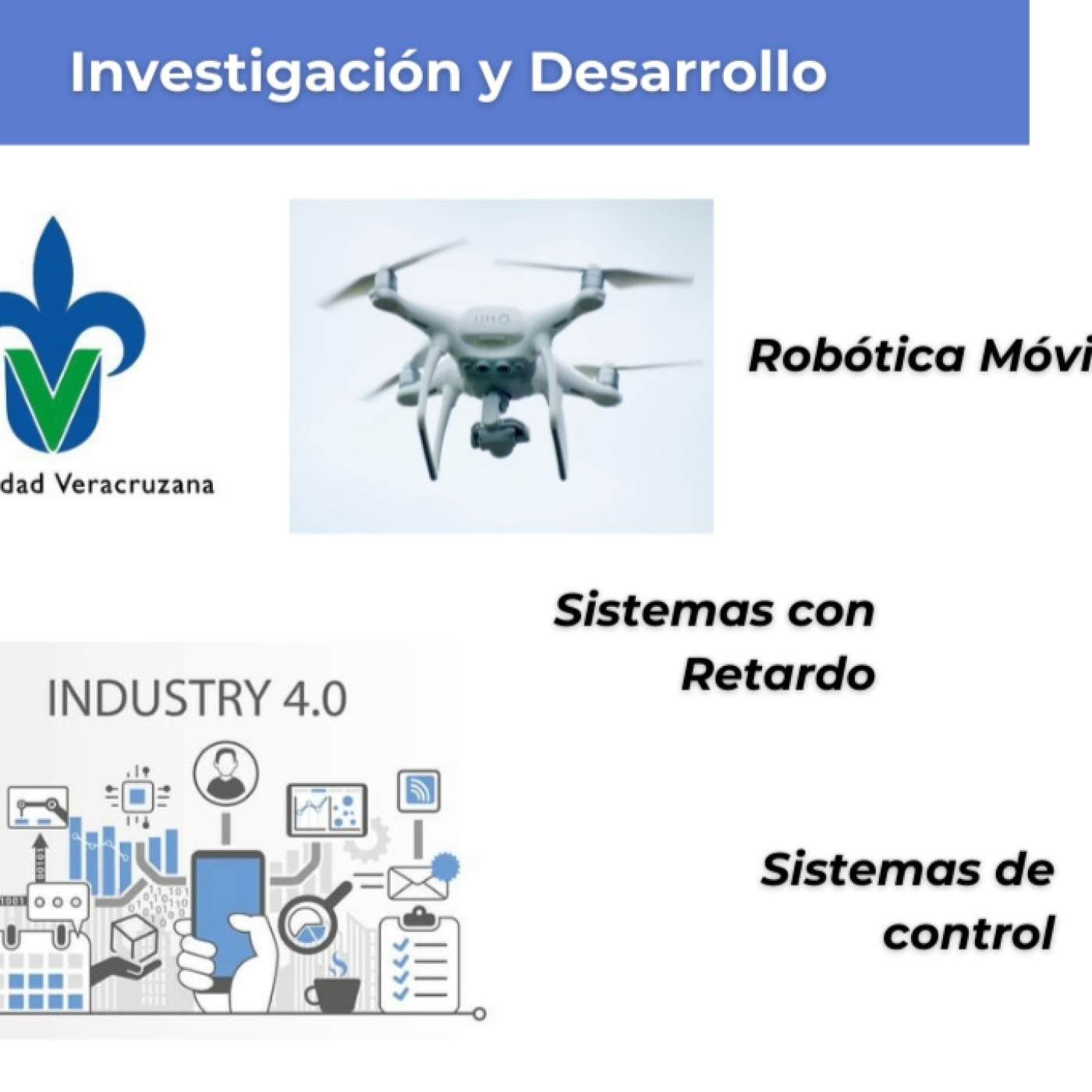 Investigación y Desarrollo

dad Veracruzana

Robótica Móvi

Sistemas con Retardo

INDUSTRY 4.0

Sistemas de control